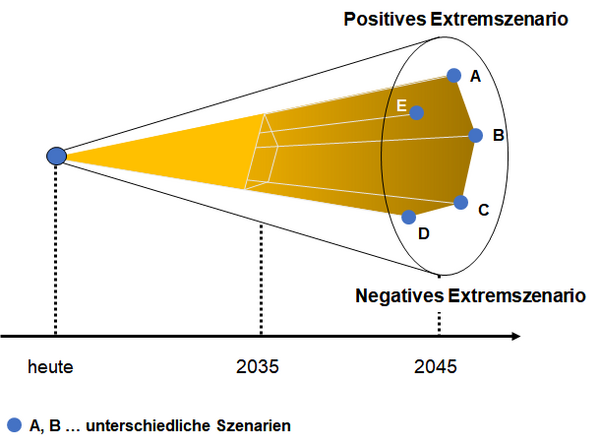 Positives Extremszenario

A

E

B

C

D

Negatives Extremszenario

heute

2035

2045

A, B … unterschiedliche Szenarien